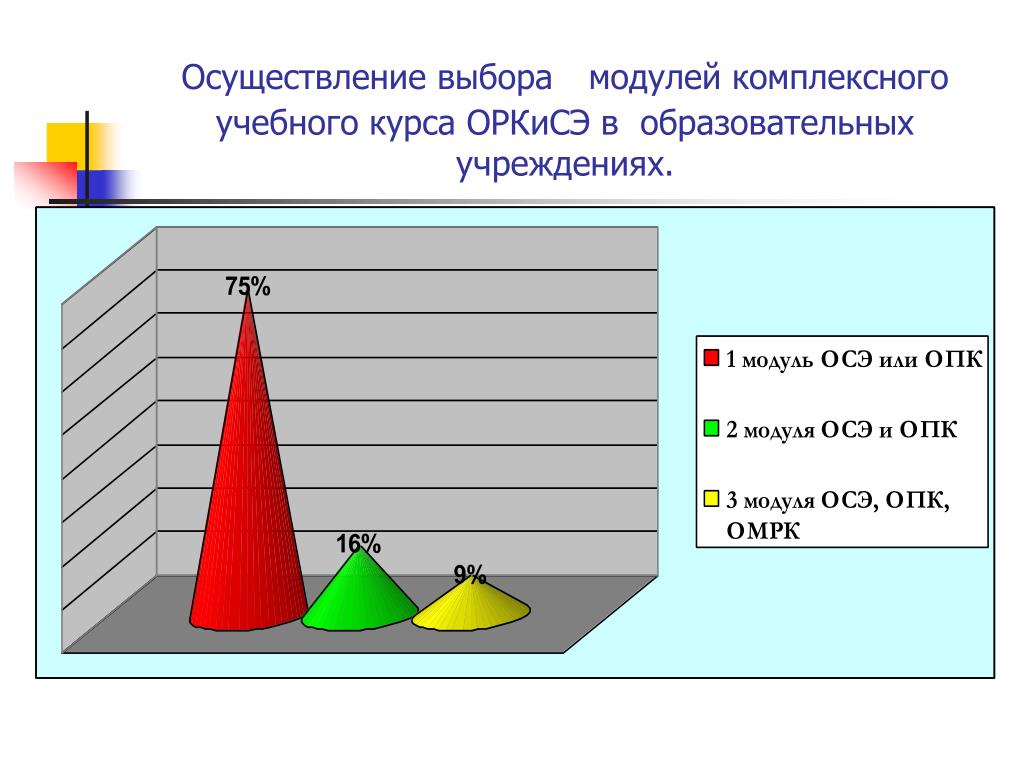 Осуществление выбора модулей комплексного учебного курса ОРКиСЭ в образовательных учреждениях.

75%

16%

9%

1 модуль ОСЭ или ОПК

2 модуля ОСЭ и ОПК

3 модуля ОСЭ, ОПК, ОМРК